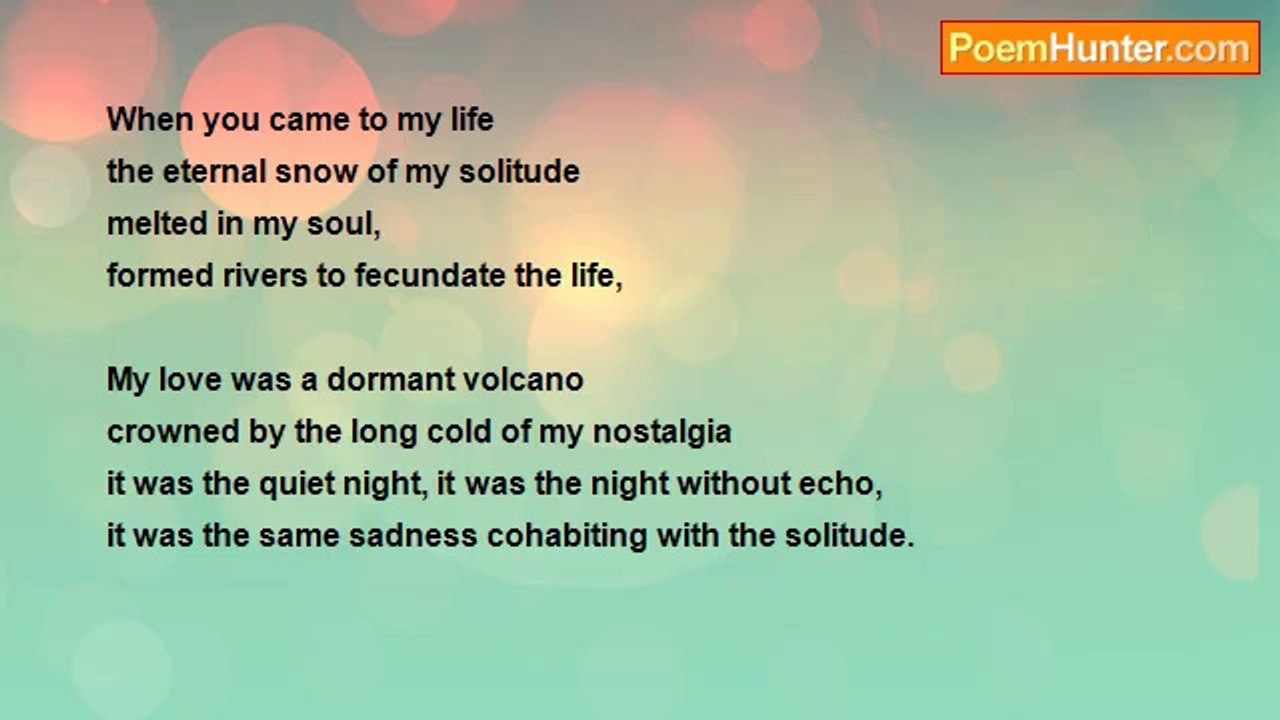 PoemHunter.com

When you came to my life
the eternal snow of my solitude
melted in my soul,
formed rivers to fecundate the life,

My love was a dormant volcano
crowned by the long cold of my nostalgia
it was the quiet night, it was the night without echo,
it was the same sadness cohabiting with the solitude.